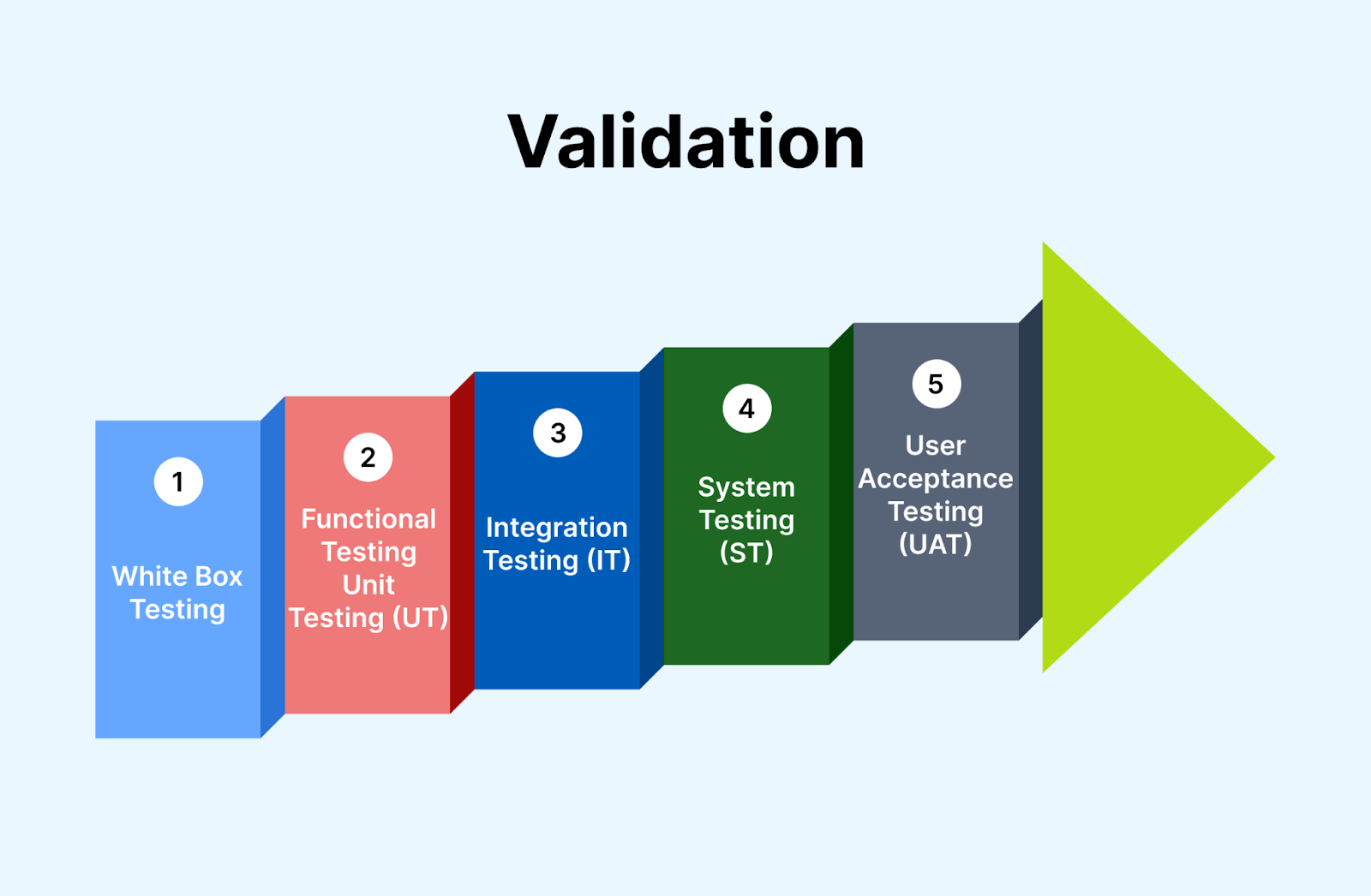 Validation

1
White Box Testing

2
Functional Testing Unit Testing (UT)

3
Integration Testing (IT)

4
System Testing (ST)

5
User Acceptance Testing (UAT)